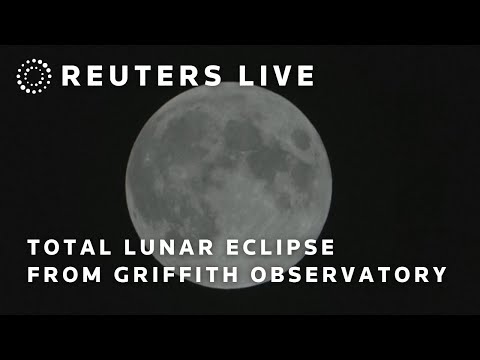 REUTERS LIVE

TOTAL LUNAR ECLIPSE FROM GRIFFITH OBSERVATORY